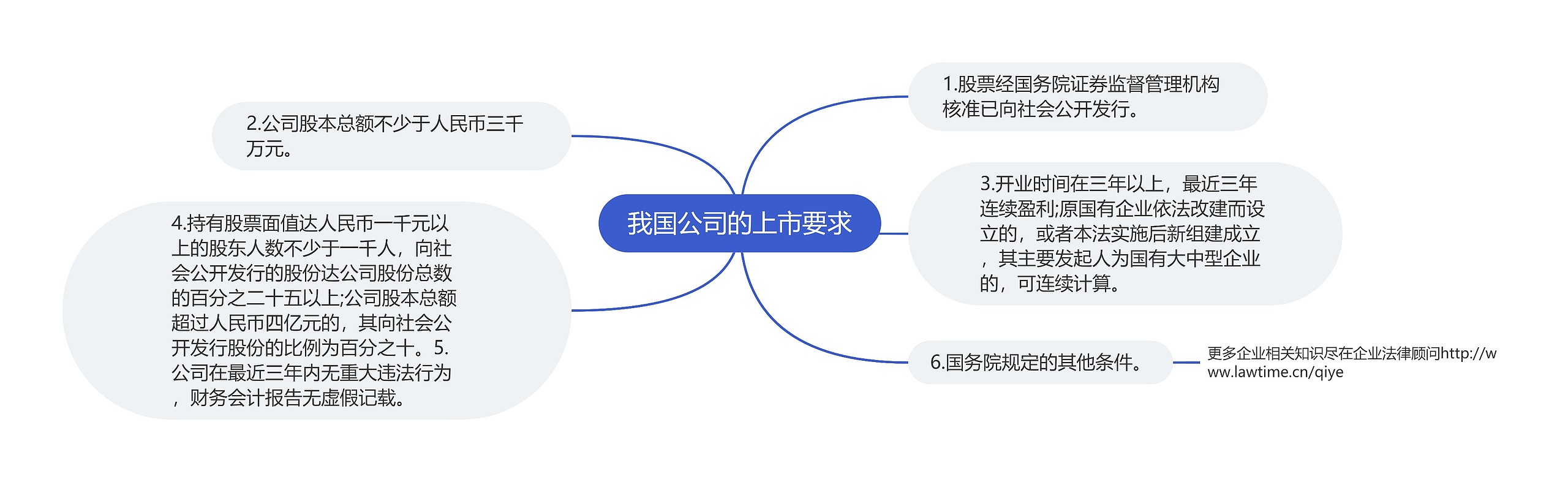 我国公司的上市要求

1.股票经国务院证券监督管理机构核准已向社会公开发行。

2.公司股本总额不少于人民币三千万元。

3.开业时间在三年以上，最近三年连续盈利;原国有企业依法改建而设立的，或者本法实施后新组建成立，其主要发起人为国有大中型企业的，可连续计算。

4.持有股票面值达人民币一千元以上的股东人数不少于一千人，向社会公开发行的股份达公司股份总数的百分之二十五以上;公司股本总额超过人民币四亿元的，其向社会公开发行股份的比例为百分之十。5.公司在最近三年内无重大违法行为，财务会计报告无虚假记载。

6.国务院规定的其他条件。

更多企业相关知识尽在企业法律顾问http://www.lawtime.cn/qiye